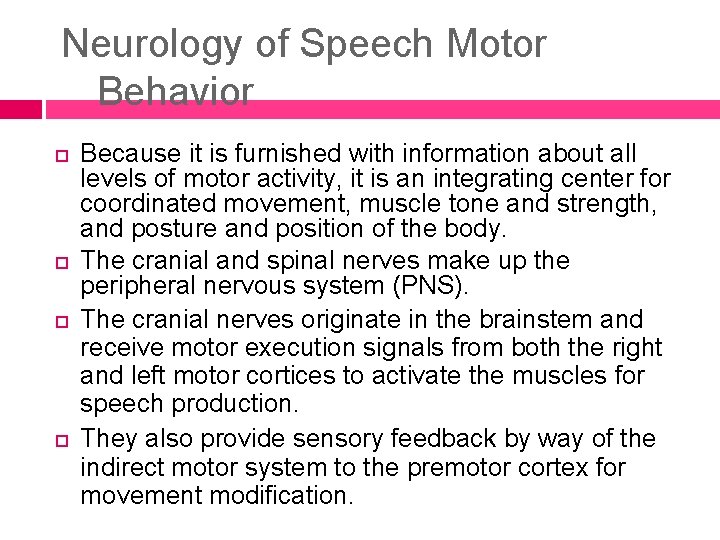 Neurology of Speech Motor Behavior

Because it is furnished with information about all levels of motor activity, it is an integrating center for coordinated movement, muscle tone and strength, and posture and position of the body.

The cranial and spinal nerves make up the peripheral nervous system (PNS).

The cranial nerves originate in the brainstem and receive motor execution signals from both the right and left motor cortices to activate the muscles for speech production.

They also provide sensory feedback by way of the indirect motor system to the premotor cortex for movement modification.